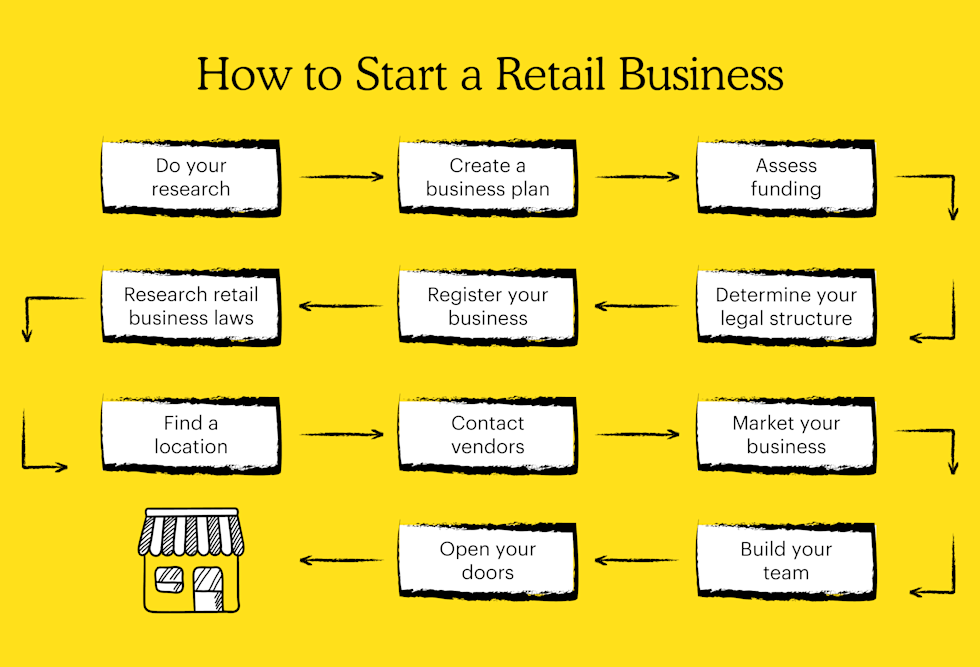 How to Start a Retail Business

Do your research

Create a business plan

Assess funding

Determine your legal structure

Register your business

Research retail business laws

Find a location

Contact vendors

Market your business

Build your team

Open your doors